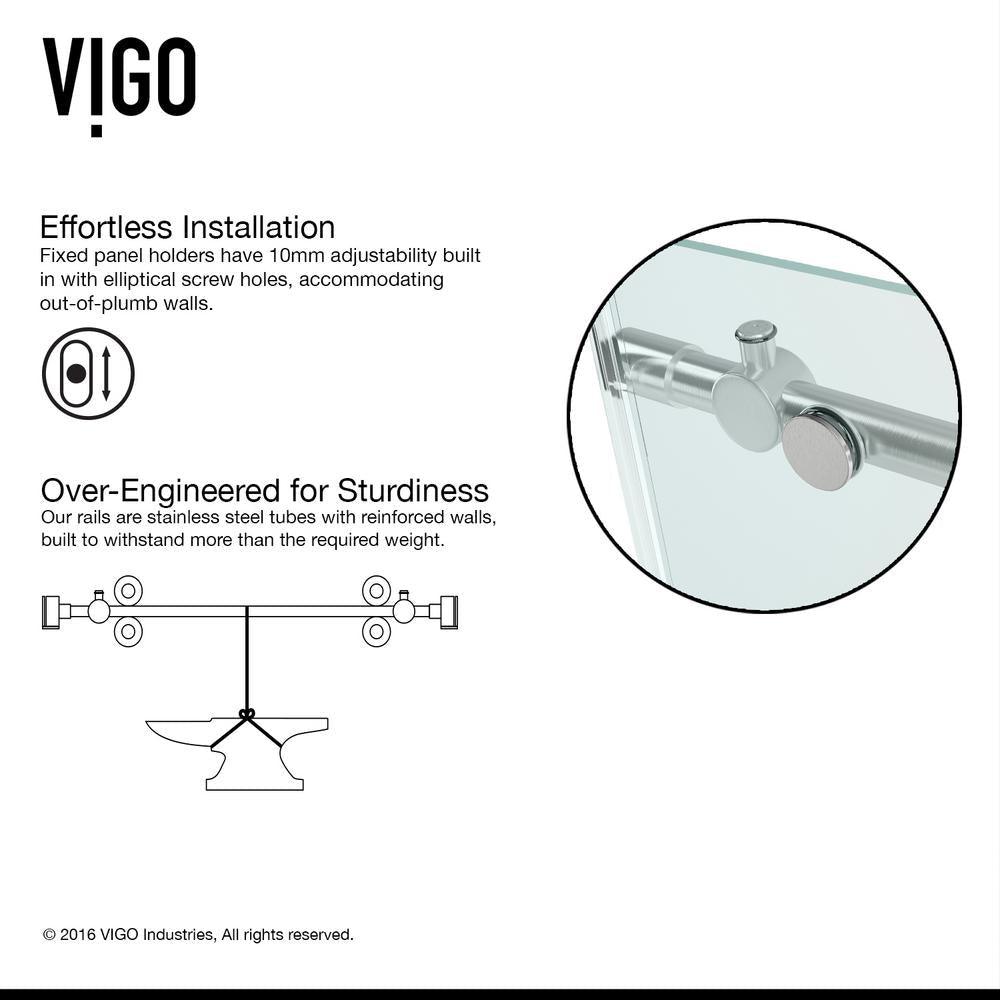 VIGO

Effortless Installation
Fixed panel holders have 10mm adjustability built in with elliptical screw holes, accommodating out-of-plumb walls.

Over-Engineered for Sturdiness
Our rails are stainless steel tubes with reinforced walls, built to withstand more than the required weight.

© 2016 VIGO Industries, All rights reserved.